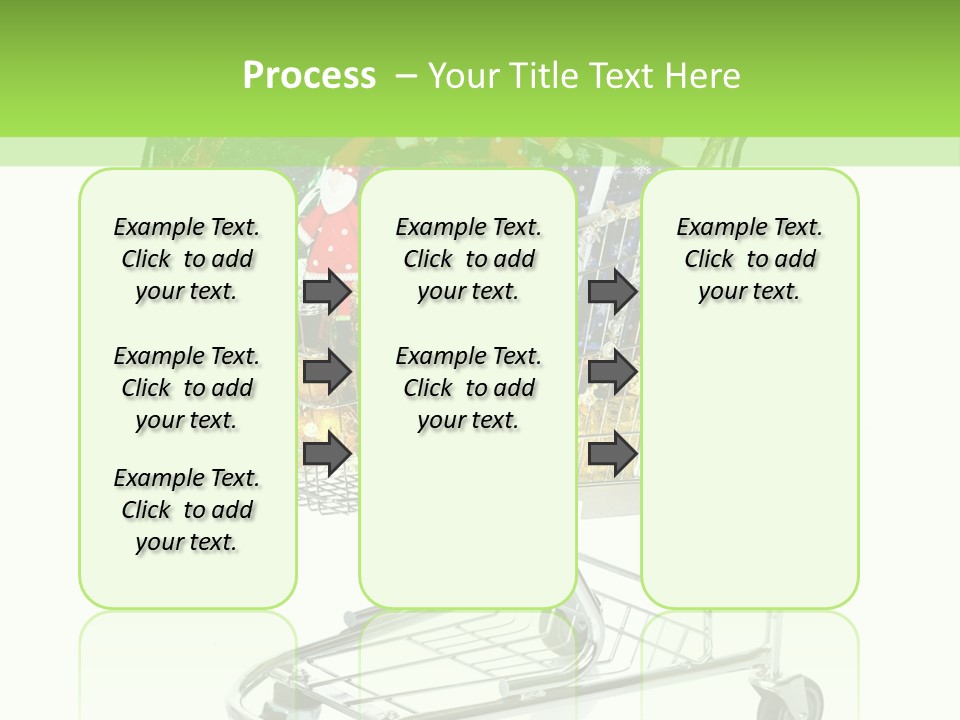 Process – Your Title Text Here

Example Text. Click to add your text.

Example Text. Click to add your text.

Example Text. Click to add your text.

Example Text. Click to add your text.

Example Text. Click to add your text.

Example Text. Click to add your text.